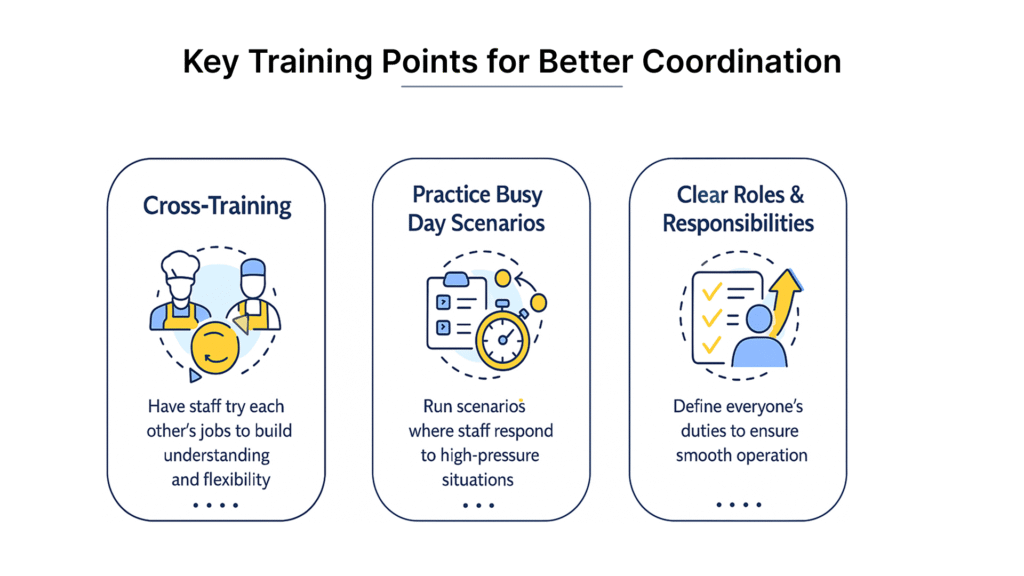 Key Training Points for Better Coordination

Cross-Training

Have staff try each other's jobs to build understanding and flexibility

Practice Busy Day Scenarios

Run scenarios where staff respond to high-pressure situations

Clear Roles & Responsibilities

Define everyone's duties to ensure smooth operation